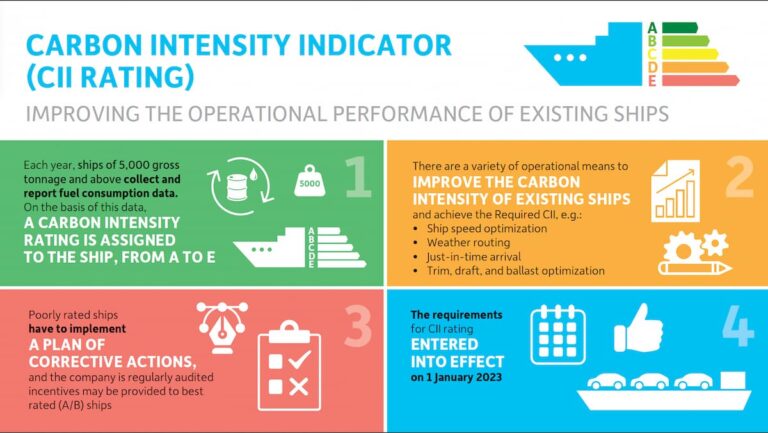 CARBON INTENSITY INDICATOR (CII RATING)

A B C D E

IMPROVING THE OPERATIONAL PERFORMANCE OF EXISTING SHIPS

Each year, ships of 5,000 gross tonnage and above collect and report fuel consumption data. On the basis of this data,

A CARBON INTENSITY RATING IS ASSIGNED TO THE SHIP, FROM A TO E

5000

A B C D E

1

There are a variety of operational means to

IMPROVE THE CARBON INTENSITY OF EXISTING SHIPS

and achieve the Required CII, e.g.:
• Ship speed optimization
• Weather routing
• Just-in-time arrival
• Trim, draft, and ballast optimization

2

Poorly rated ships have to implement

A PLAN OF CORRECTIVE ACTIONS,

and the company is regularly audited incentives may be provided to best rated (A/B) ships

3

The requirements for CII rating

ENTERED INTO EFFECT

on 1 January 2023

4